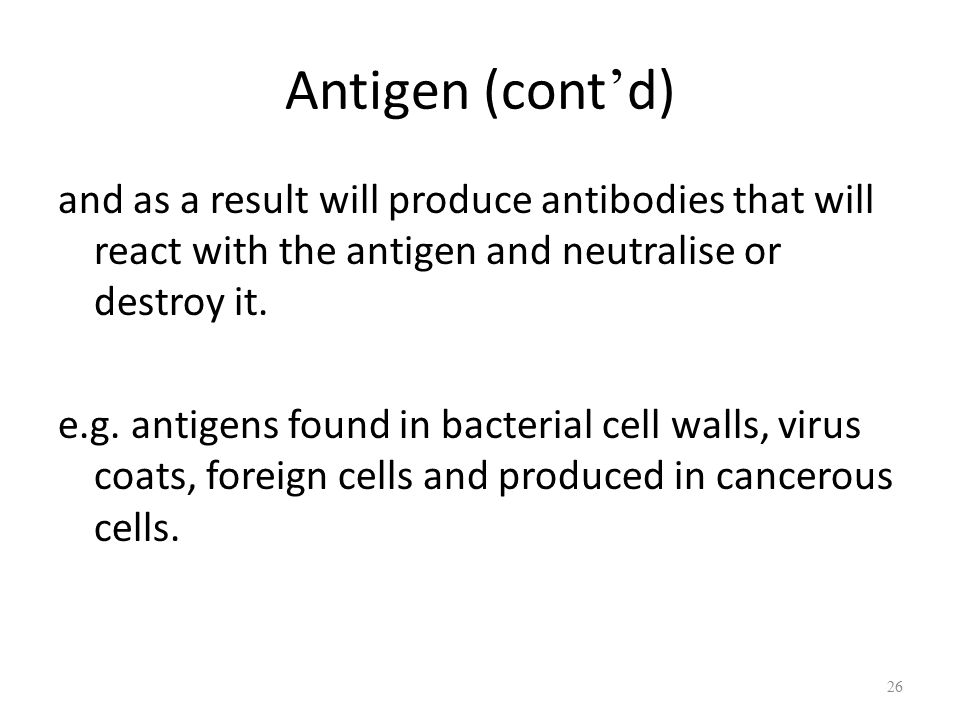 Antigen (cont’d)

and as a result will produce antibodies that will react with the antigen and neutralise or destroy it.

e.g. antigens found in bacterial cell walls, virus coats, foreign cells and produced in cancerous cells.

26